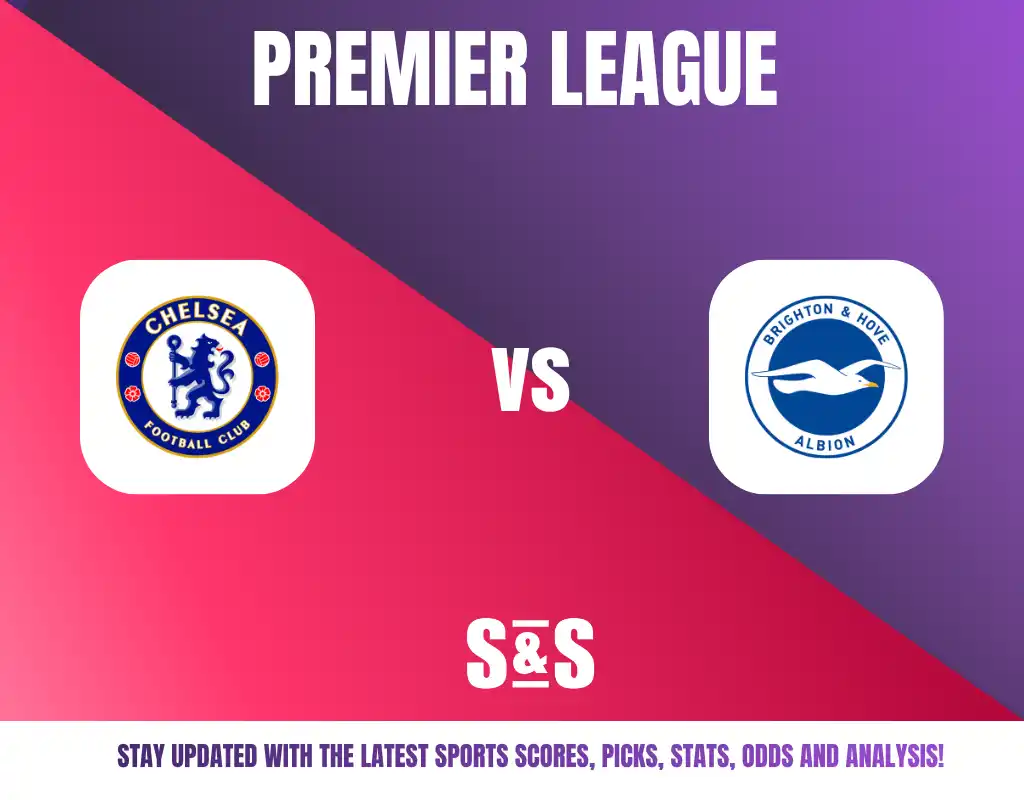 PREMIER LEAGUE

CHELSEA
FOOTBALL CLUB

VS

BRIGHTON & HOVE
ALBION

S&S

STAY UPDATED WITH THE LATEST SPORTS SCORES, PICKS, STATS, ODDS AND ANALYSIS!